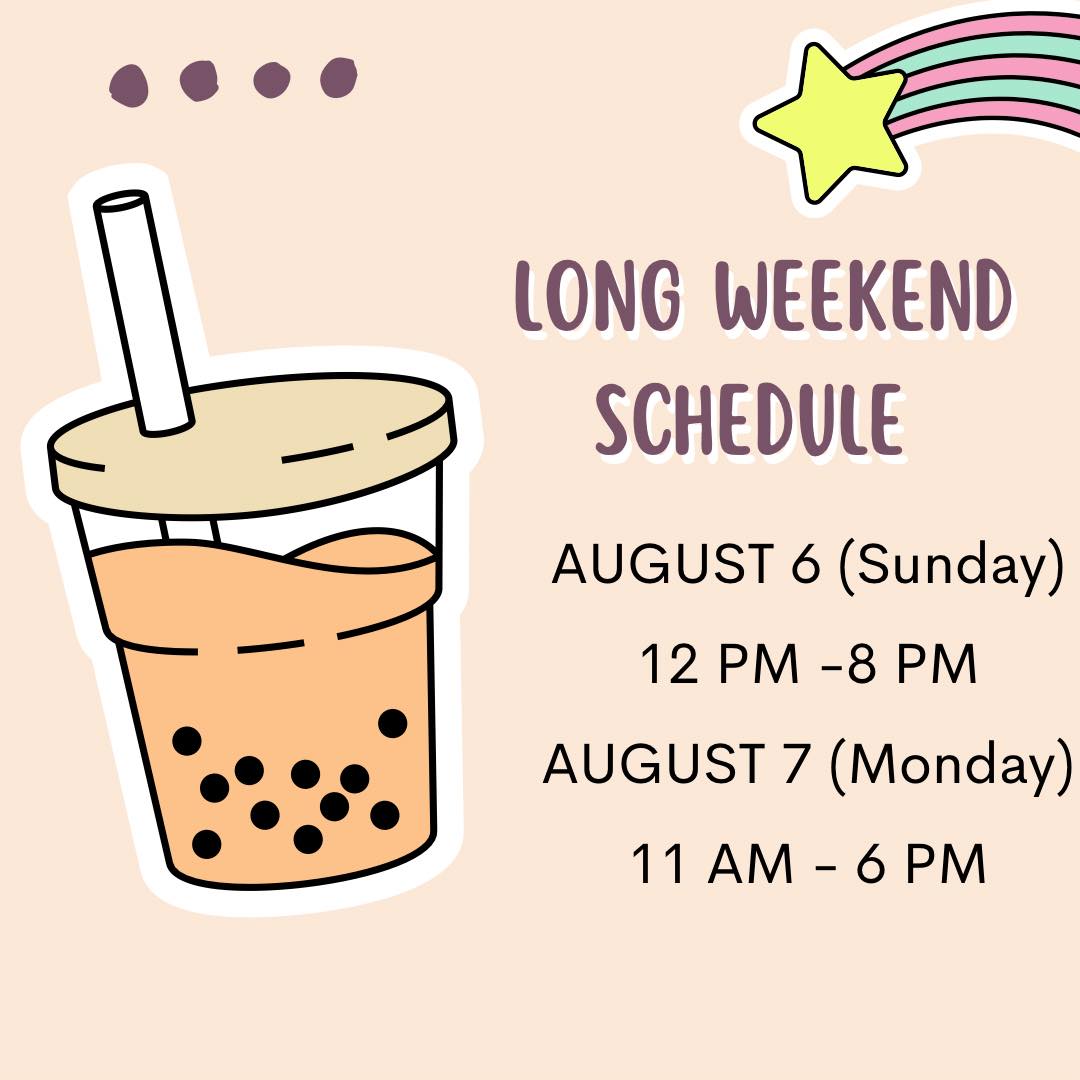 LONG WEEKEND SCHEDULE

AUGUST 6 (Sunday)
12 PM -8 PM
AUGUST 7 (Monday)
11 AM - 6 PM